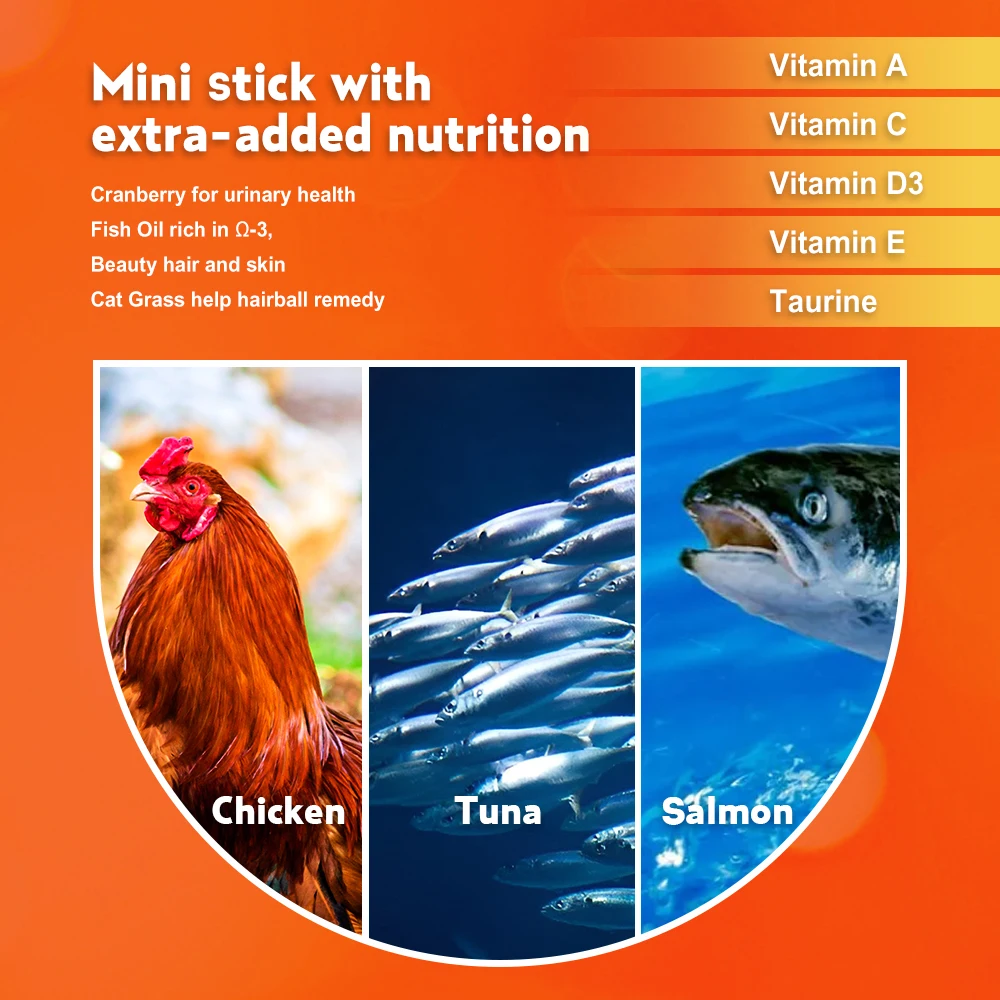 Mini stick with extra-added nutrition

Cranberry for urinary health
Fish Oil rich in Ω-3,
Beauty hair and skin
Cat Grass help hairball remedy

Vitamin A
Vitamin C
Vitamin D3
Vitamin E
Taurine

Chicken
Tuna
Salmon